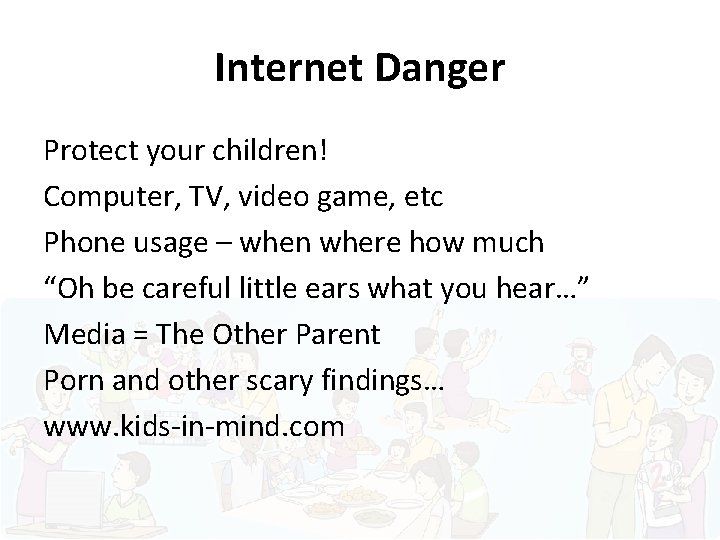 Internet Danger

Protect your children!
Computer, TV, video game, etc
Phone usage – when where how much
“Oh be careful little ears what you hear…”
Media = The Other Parent
Porn and other scary findings…
www.kids-in-mind.com